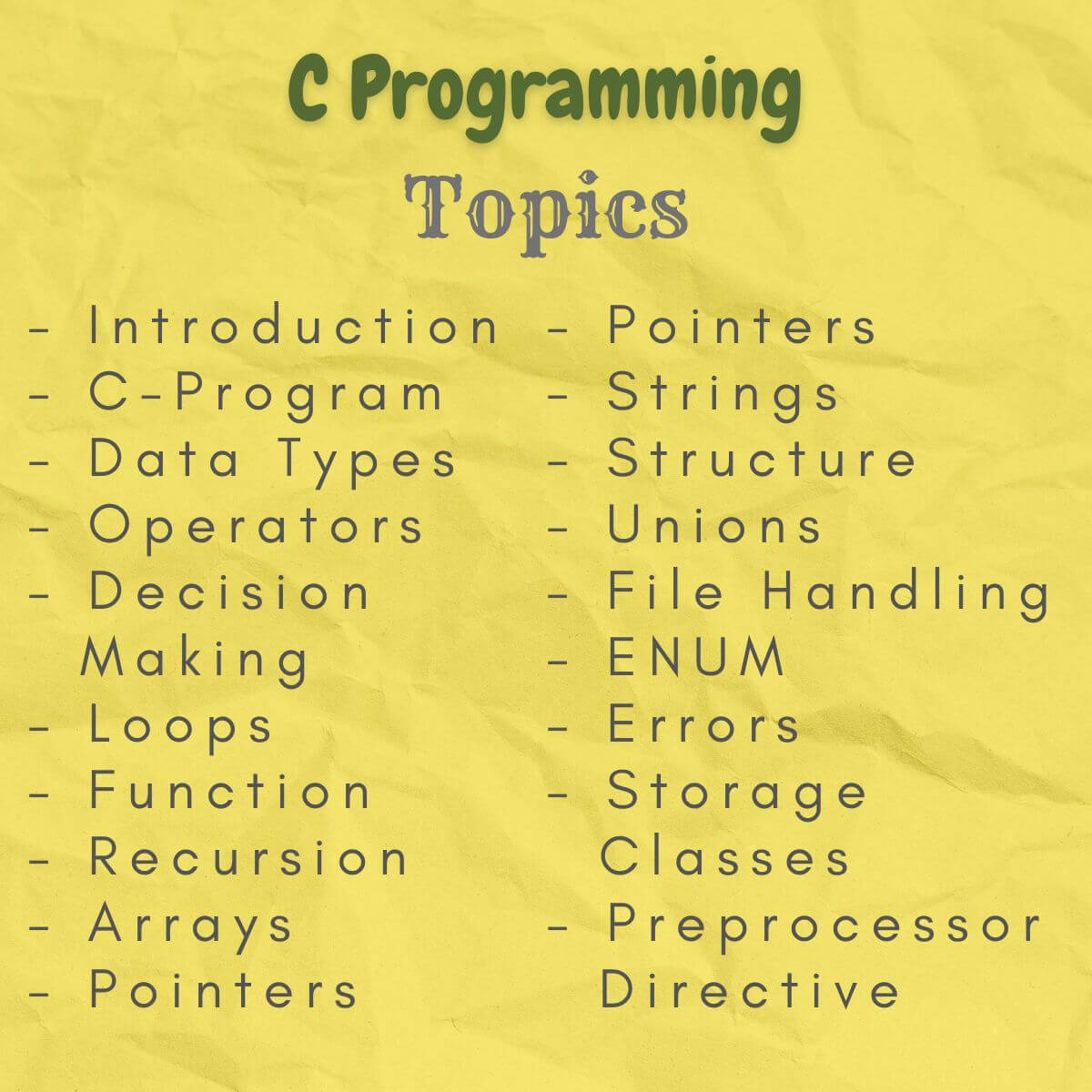 C Programming

Topics

- Introduction
- C-Program
- Data Types
- Operators
- Decision Making
- Loops
- Function
- Recursion
- Arrays
- Pointers

- Pointers
- Strings
- Structure
- Unions
- File Handling
- ENUM
- Errors
- Storage Classes
- Preprocessor Directive